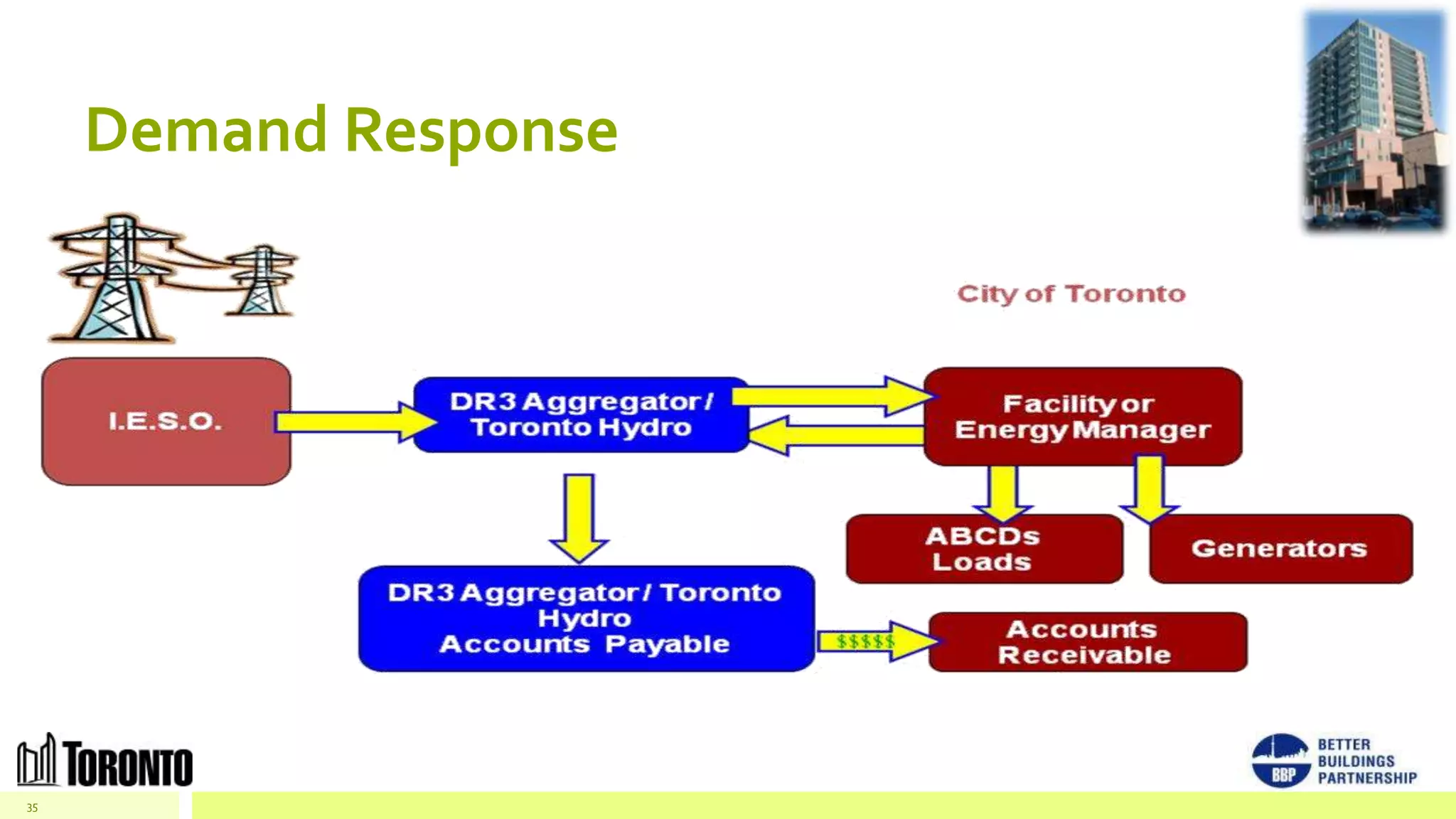 Demand Response

City of Toronto

I.E.S.O.

DR3 Aggregator / Toronto Hydro

Facility or Energy Manager

ABCDs Loads

Generators

DR3 Aggregator / Toronto Hydro Accounts Payable

$$$$$

Accounts Receivable

TORONTO

BBP BETTER BUILDINGS PARTNERSHIP

35